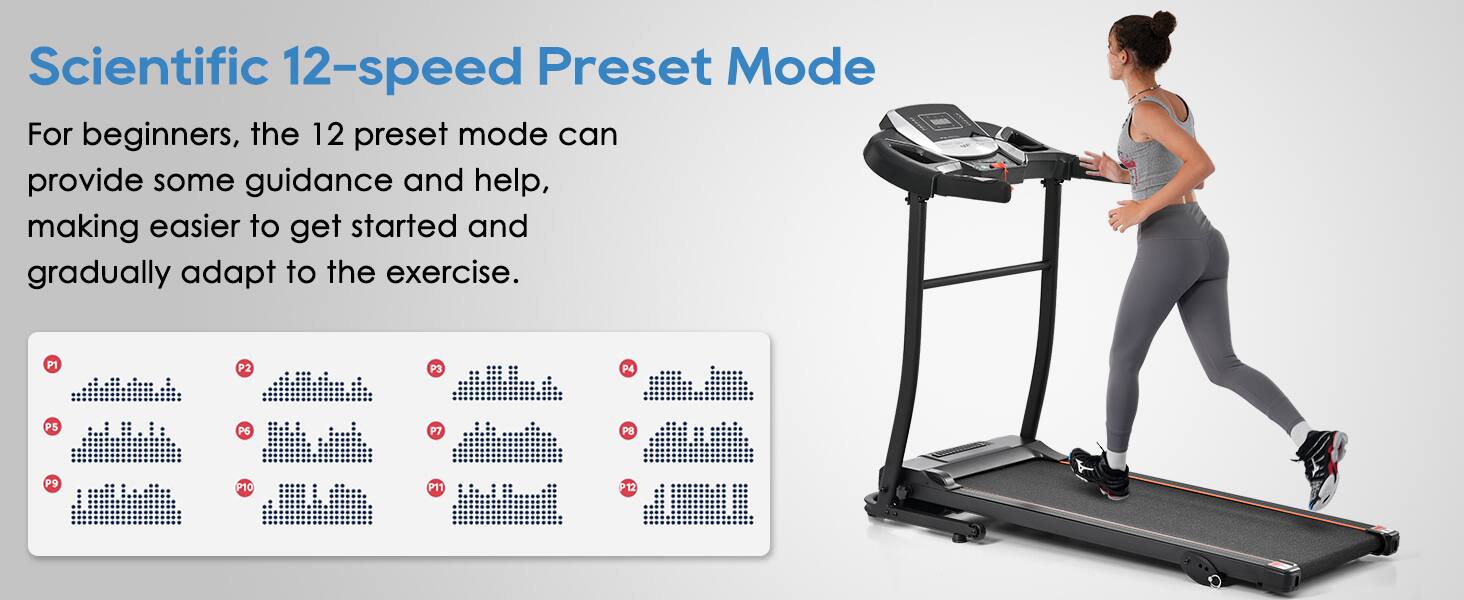 Scientific 12-speed Preset Mode

For beginners, the 12 preset mode can provide some guidance and help, making easier to get started and gradually adapt to the exercise.

P1
P2
P3
P4
P5
P6
P7
P8
P9
P10
P11
P12